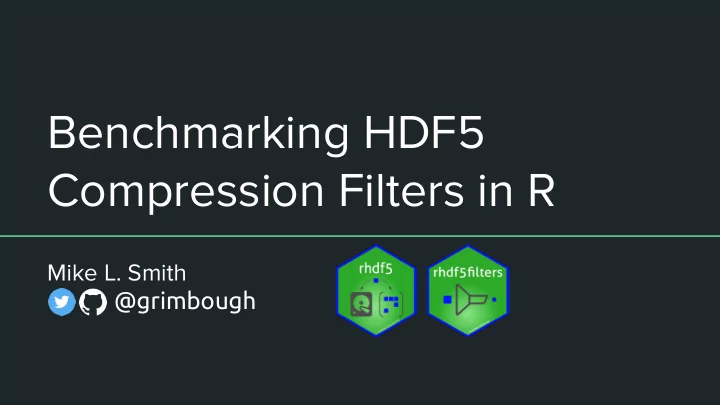 Benchmarking HDF5 Compression Filters in R

Mike L. Smith
@grimbough

rhdf5

rhdf5filters